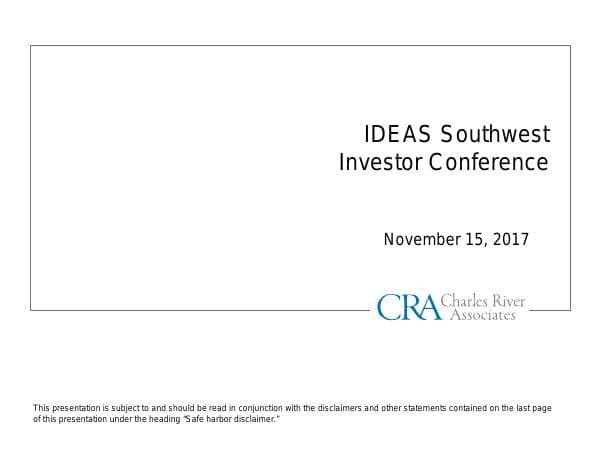 IDEAS Southwest
Investor Conference

November 15, 2017

CRA Charles River Associates

This presentation is subject to and should be read in conjunction with the disclaimers and other statements contained on the last page of this presentation under the heading "Safe harbor disclaimer."